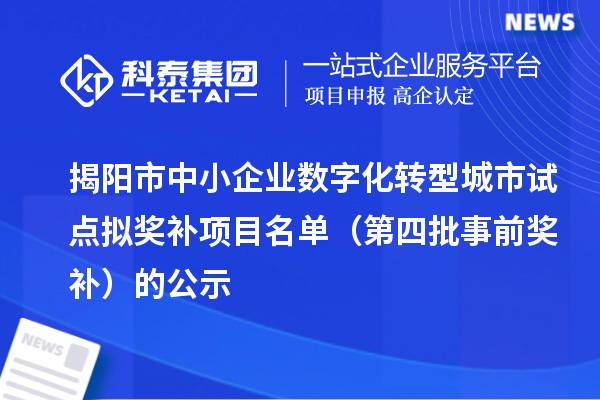 NEWS

科泰集团
KETAI

一站式企业服务平台
项目申报 高企认定

揭阳市中小企业数字化转型城市试点拟奖补项目名单（第四批事前奖补）的公示

NEWS